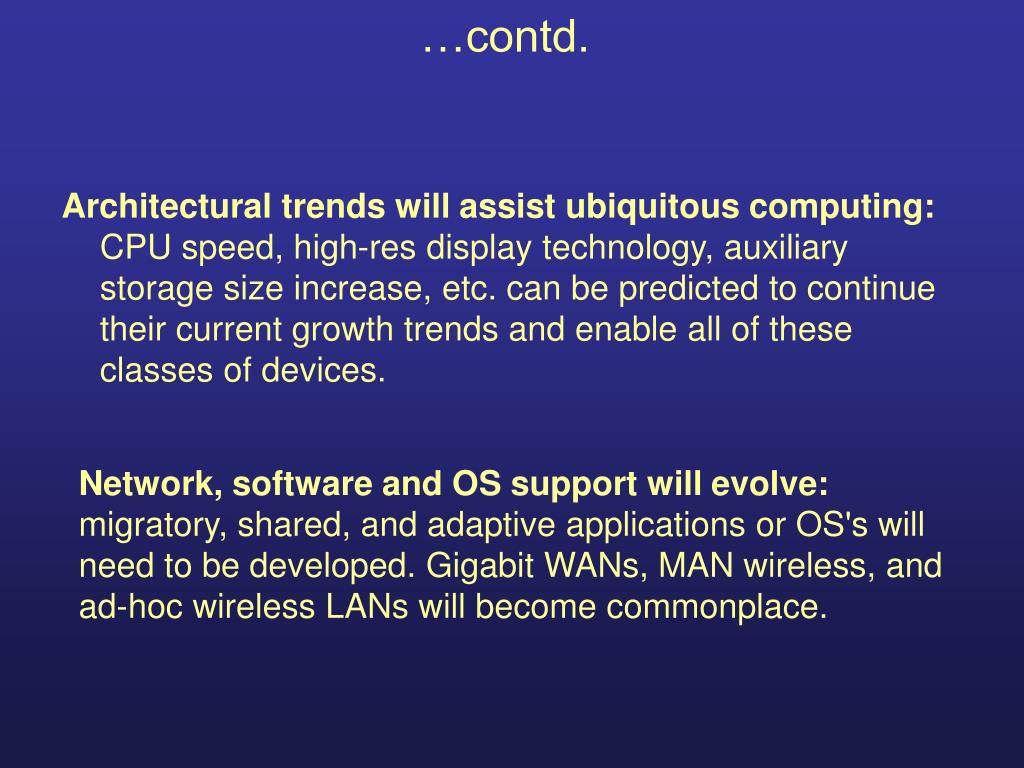 …contd.

Architectural trends will assist ubiquitous computing: CPU speed, high-res display technology, auxiliary storage size increase, etc. can be predicted to continue their current growth trends and enable all of these classes of devices.

Network, software and OS support will evolve: migratory, shared, and adaptive applications or OS's will need to be developed. Gigabit WANs, MAN wireless, and ad-hoc wireless LANs will become commonplace.